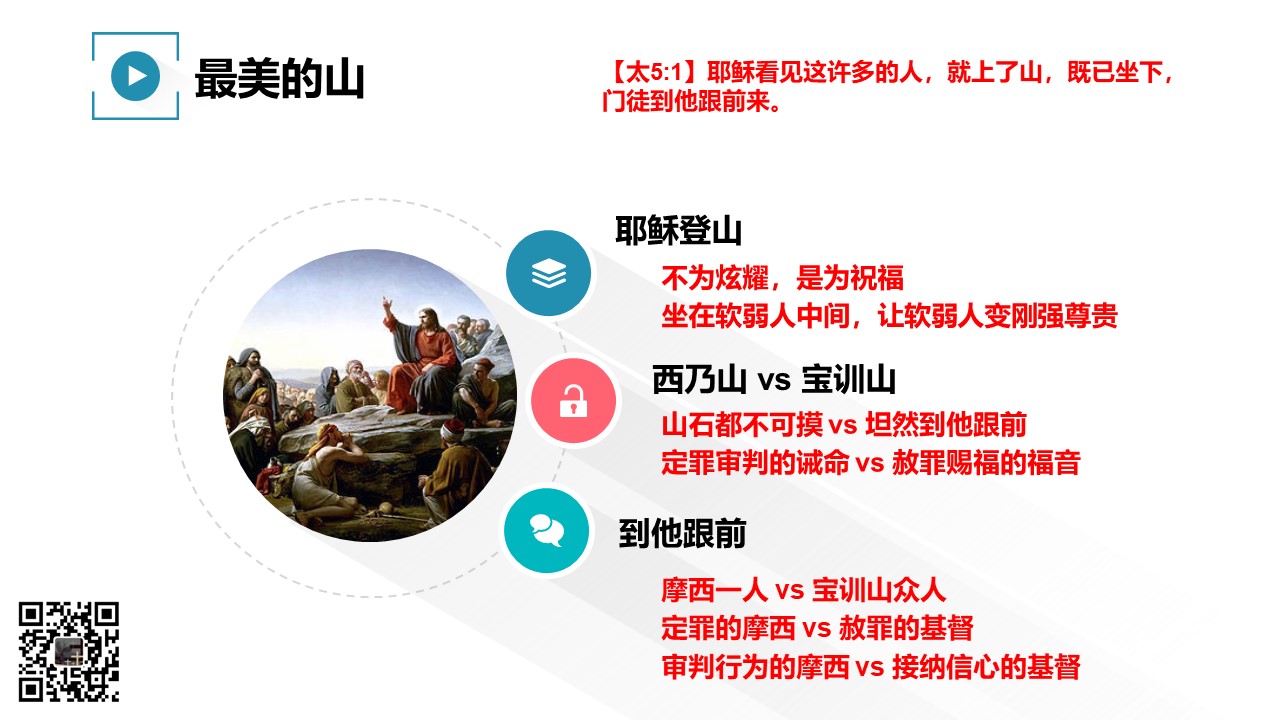 最美的山

【太5:1】耶稣看见这许多的人，就上了山，既已坐下，门徒到他跟前来。

耶稣登山

不为炫耀，是为祝福
坐在软弱人中间，让软弱人变刚强尊贵

西乃山 vs 宝训山

山石都不可摸 vs 坦然到他跟前
定罪审判的诫命 vs 赦罪赐福的福音

到他跟前

摩西一人 vs 宝训山众人
定罪的摩西 vs 赦罪的基督
审判行为的摩西 vs 接纳信心的基督